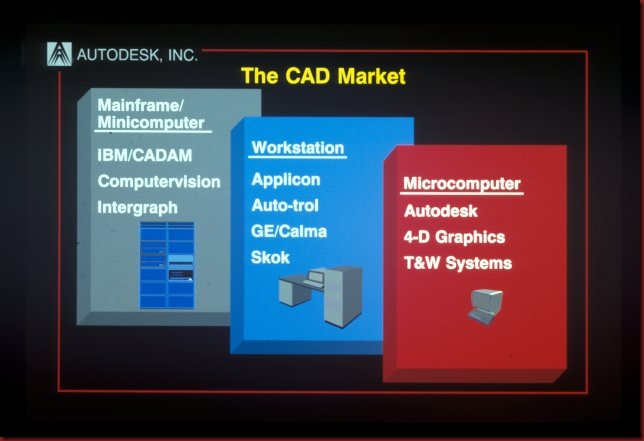 AUTODESK, INC.

The CAD Market

Mainframe/ Minicomputer

IBM/CADAM
Computervision
Intergraph

Workstation

Applicon
Auto-trol
GE/Calma
Skok

Microcomputer

Autodesk
4-D Graphics
T&W Systems